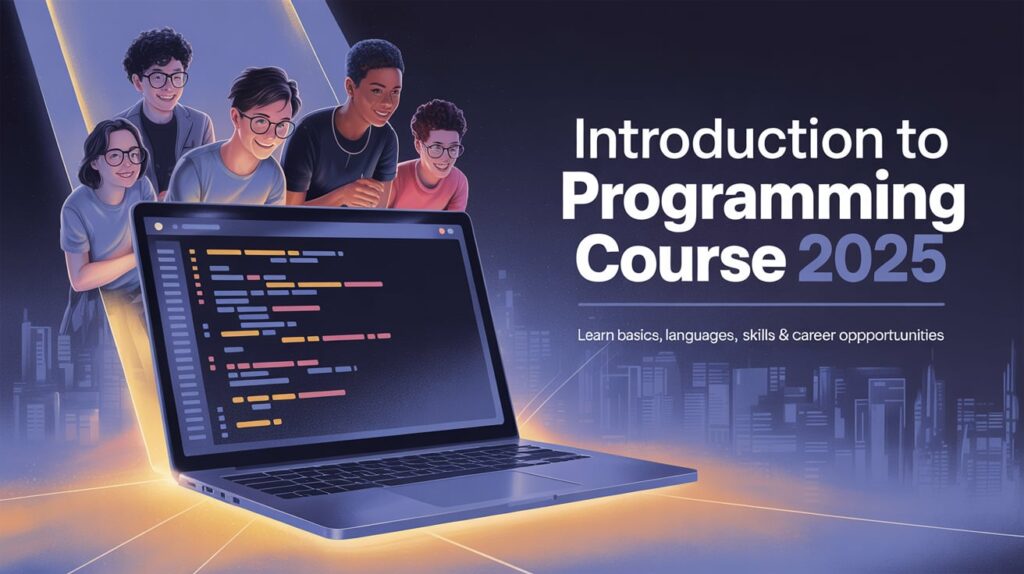 Introduction to
Programming
Course 2025

Learn basics, languages, skills & career oppportunities